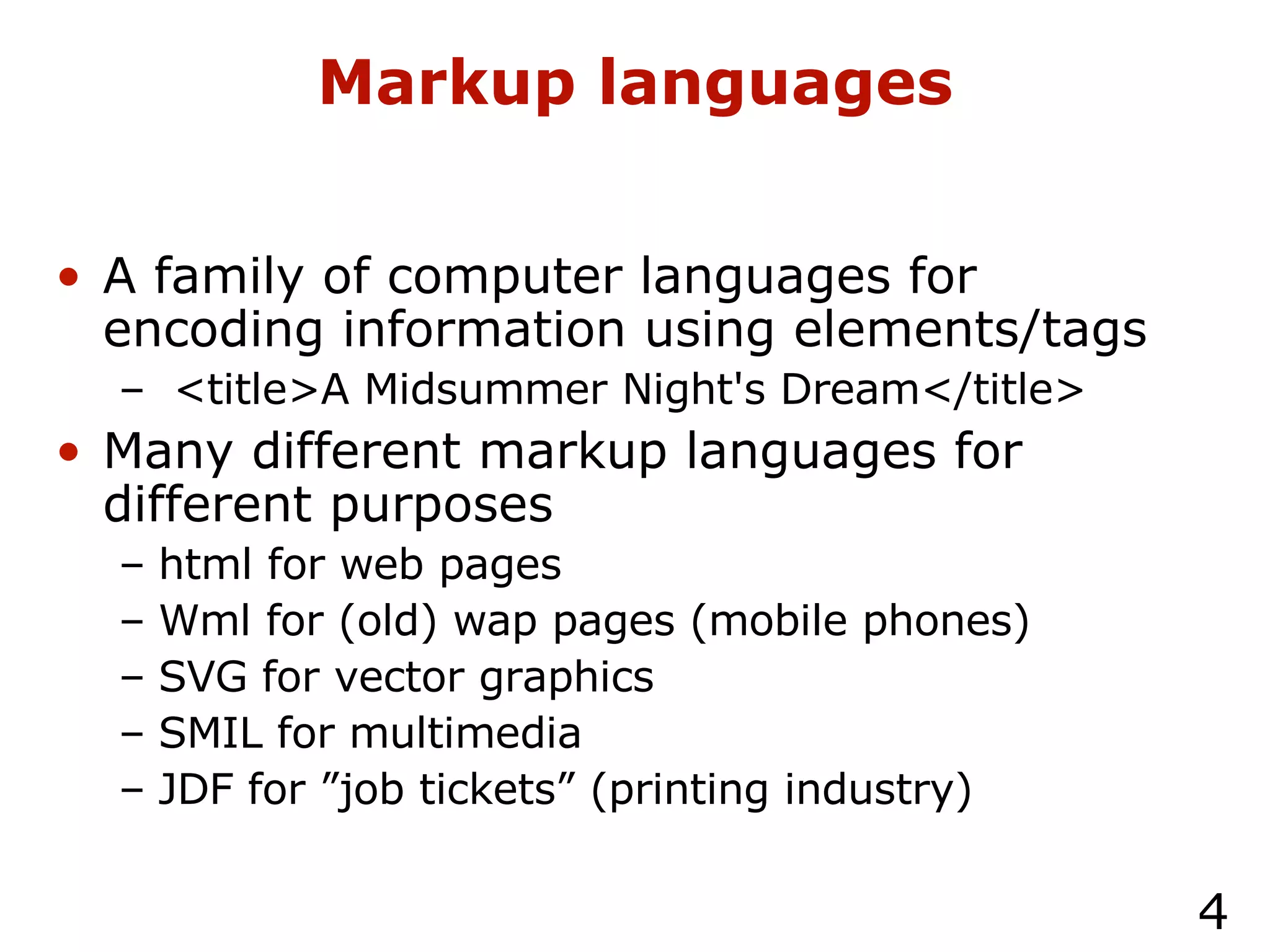 Markup languages

• A family of computer languages for encoding information using elements/tags
  – <title>A Midsummer Night's Dream</title>
• Many different markup languages for different purposes
  – html for web pages
  – Wml for (old) wap pages (mobile phones)
  – SVG for vector graphics
  – SMIL for multimedia
  – JDF for ”job tickets” (printing industry)

4